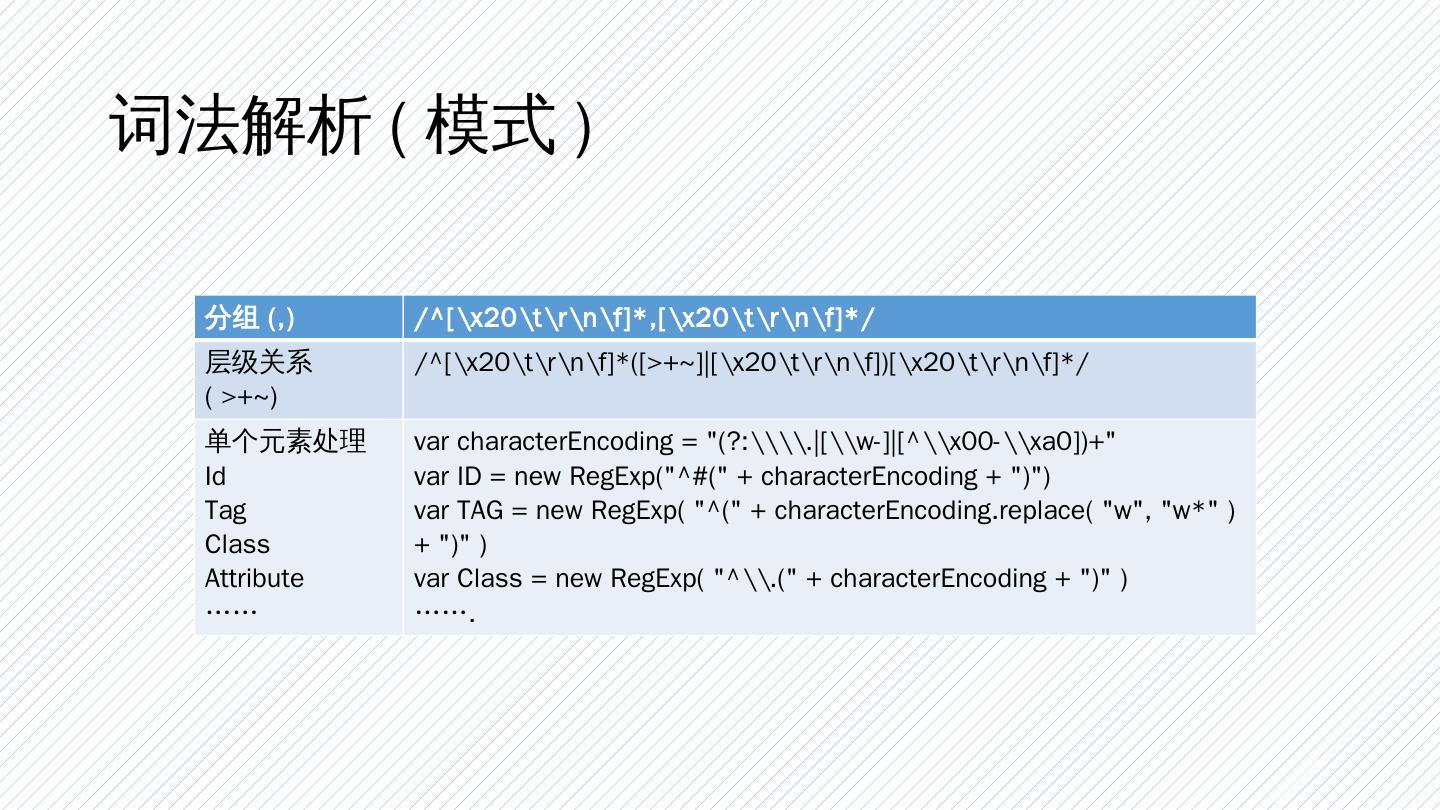 词法解析（模式）

| 分组 (,) | /^[\x20\t\r\n\f]*,[\x20\t\r\n\f]*/ |
|---|---|
| 层级关系 ( >+~) | /^[\x20\t\r\n\f]*([>+~]\|[\x20\t\r\n\f])[\x20\t\r\n\f]*/ |
| 单个元素处理 Id Tag Class Attribute …… | var characterEncoding = "(?:\\\\.\|[\\w-]\|[^\\x00-\\xa0])+" var ID = new RegExp("^#(" + characterEncoding + ")") var TAG = new RegExp( "^(" + characterEncoding.replace( "w", "w*" ) + ")" ) var Class = new RegExp( "^\\.(" + characterEncoding + ")" ) ……. |